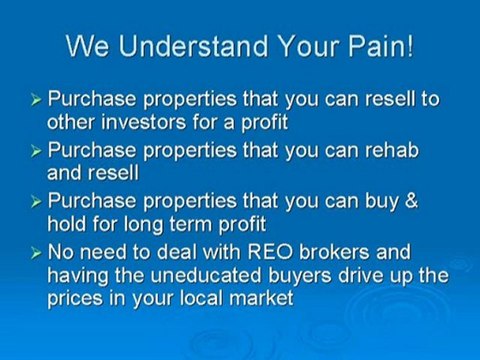 We Understand Your Pain!

➢ Purchase properties that you can resell to other investors for a profit
➢ Purchase properties that you can rehab and resell
➢ Purchase properties that you can buy & hold for long term profit
➢ No need to deal with REO brokers and having the uneducated buyers drive up the prices in your local market